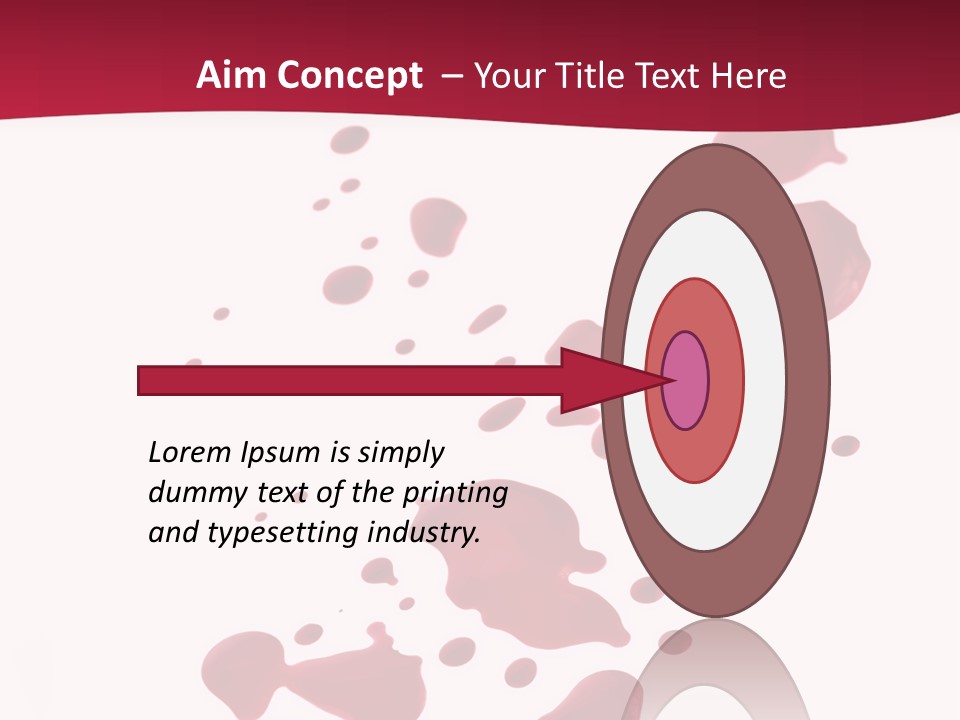 Aim Concept – Your Title Text Here

Lorem Ipsum is simply dummy text of the printing and typesetting industry.